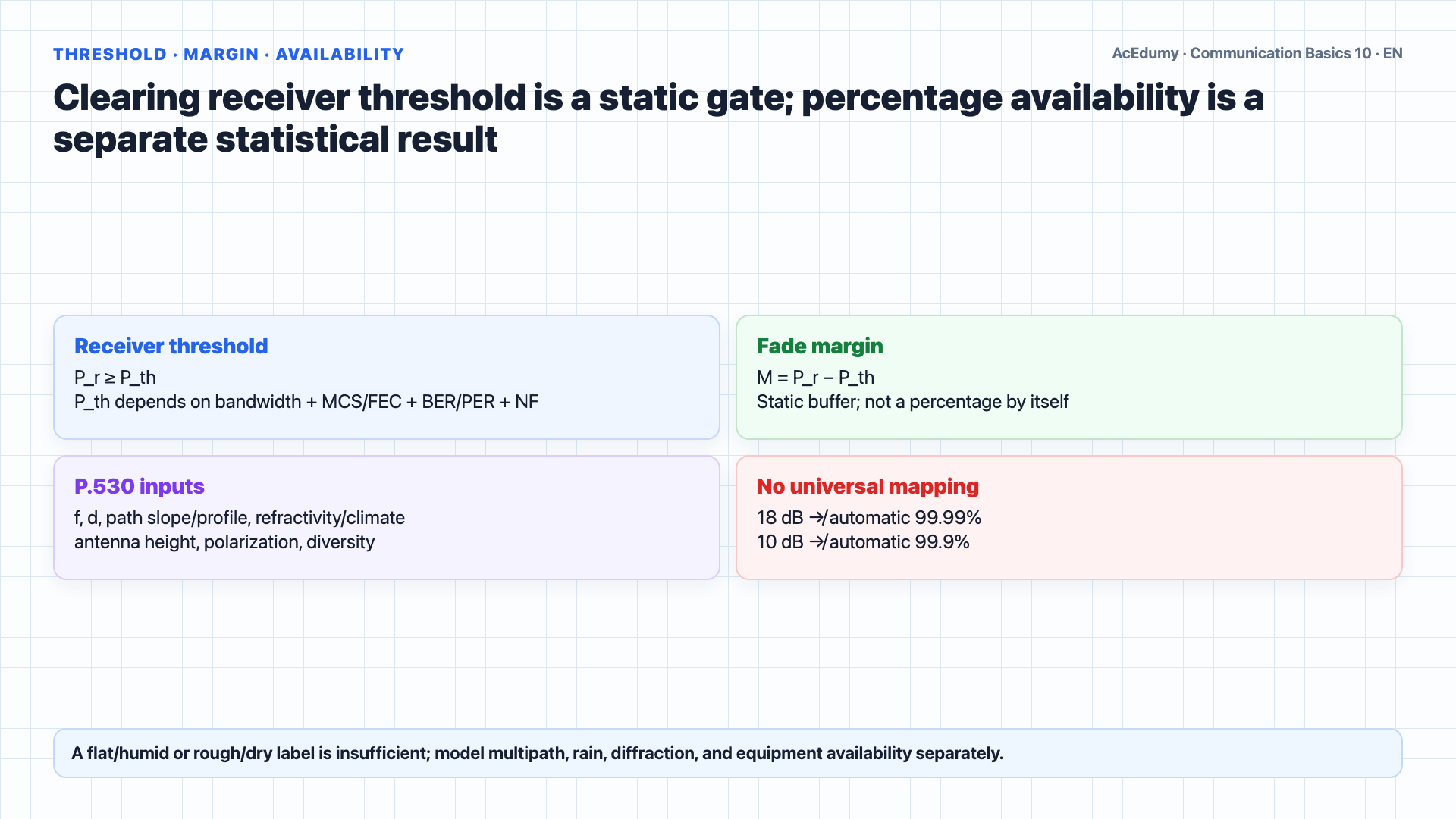 THRESHOLD · MARGIN · AVAILABILITY

AcEdumy · Communication Basics 10 · EN

Clearing receiver threshold is a static gate; percentage availability is a separate statistical result

Receiver threshold

P_r ≥ P_th
P_th depends on bandwidth + MCS/FEC + BER/PER + NF

Fade margin

M = P_r − P_th
Static buffer; not a percentage by itself

P.530 inputs

f, d, path slope/profile, refractivity/climate
antenna height, polarization, diversity

No universal mapping

18 dB →/automatic 99.99%
10 dB →/automatic 99.9%

A flat/humid or rough/dry label is insufficient; model multipath, rain, diffraction, and equipment availability separately.